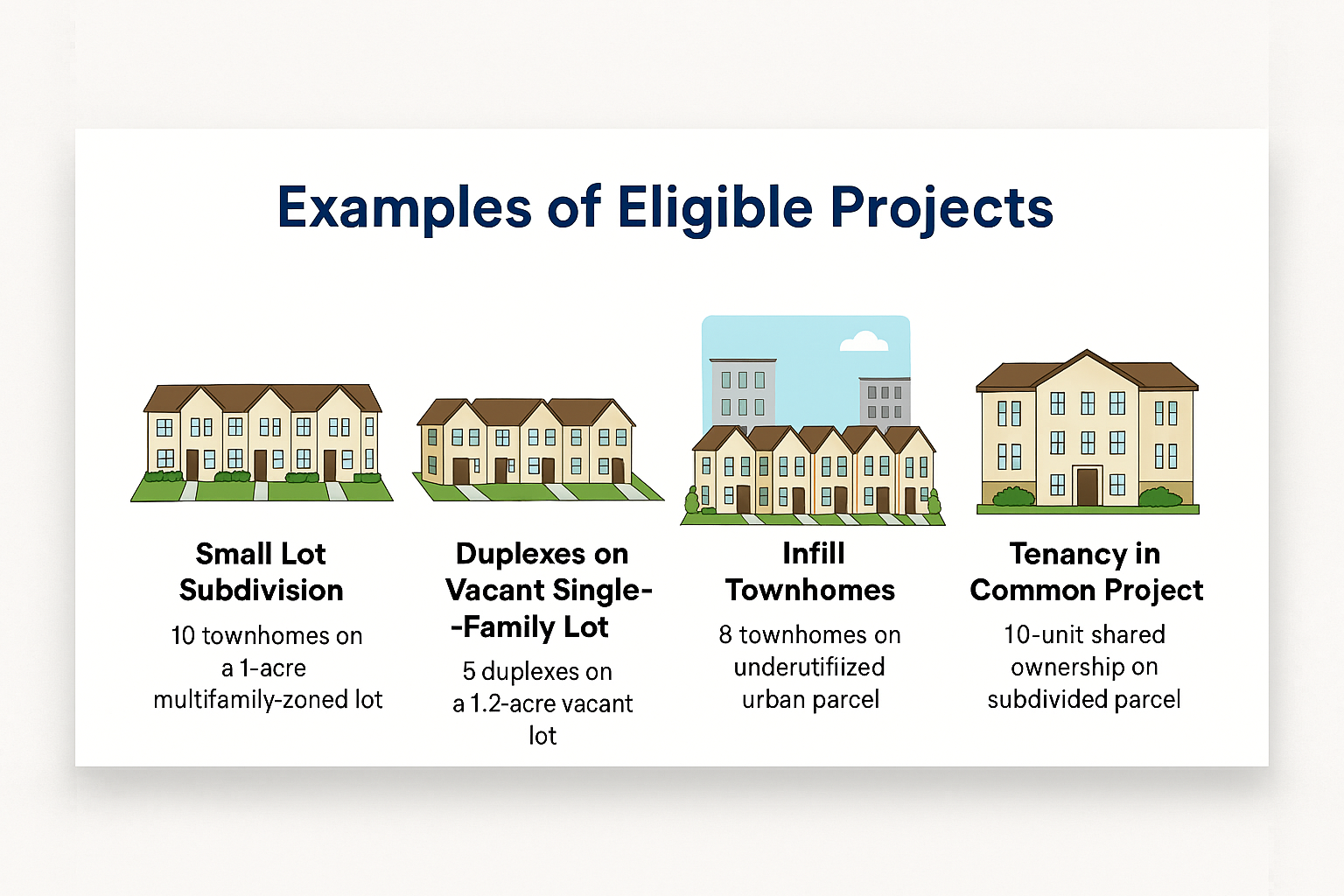 Examples of Eligible Projects

Small Lot Subdivision

10 townhomes on a 1-acre multifamily-zoned lot

Duplexes on Vacant Single-
-Family Lot

5 duplexes on a 1.2-acre vacant lot

Infill Townhomes

8 townhomes on underutifiized urban parcel

Tenancy in Common Project

10-unit shared ownership on subdivided parcel